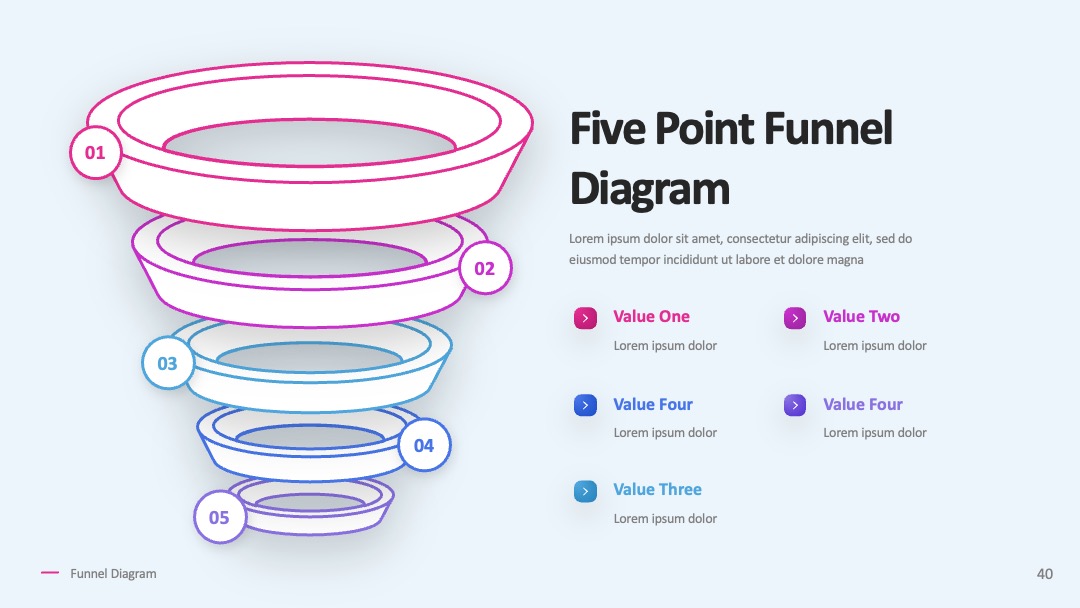 01

02

03

04

05

Five Point Funnel Diagram

Lorem ipsum dolor sit amet, consectetur adipiscing elit, sed do eiusmod tempor incididunt ut labore et dolore magna

Value One
Lorem ipsum dolor

Value Two
Lorem ipsum dolor

Value Four
Lorem ipsum dolor

Value Four
Lorem ipsum dolor

Value Three
Lorem ipsum dolor

Funnel Diagram

40